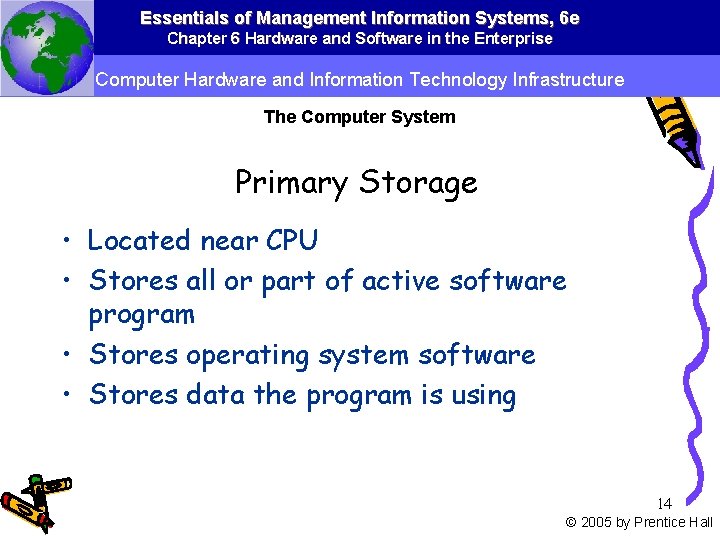 Essentials of Management Information Systems, 6e
Chapter 6 Hardware and Software in the Enterprise

Computer Hardware and Information Technology Infrastructure

The Computer System

Primary Storage

• Located near CPU
• Stores all or part of active software program
• Stores operating system software
• Stores data the program is using

14
© 2005 by Prentice Hall